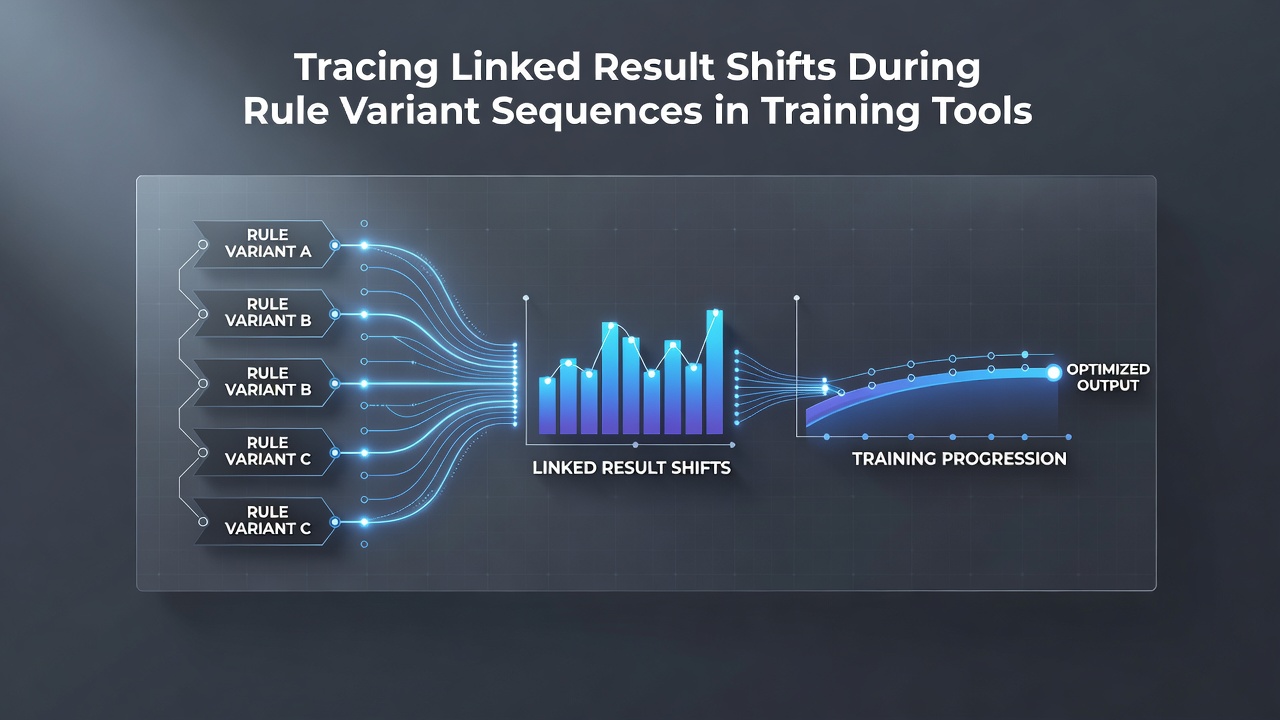 Tracing Linked Result Shifts During Rule Variant Sequences in Training Tools

RULE VARIANT A

RULE VARIANT B

RULE VARIANT B

RULE VARIANT C

RULE VARIANT C

LINKED RESULT SHIFTS

TRAINING PROGRESSION

OPTIMIZED OUTPUT